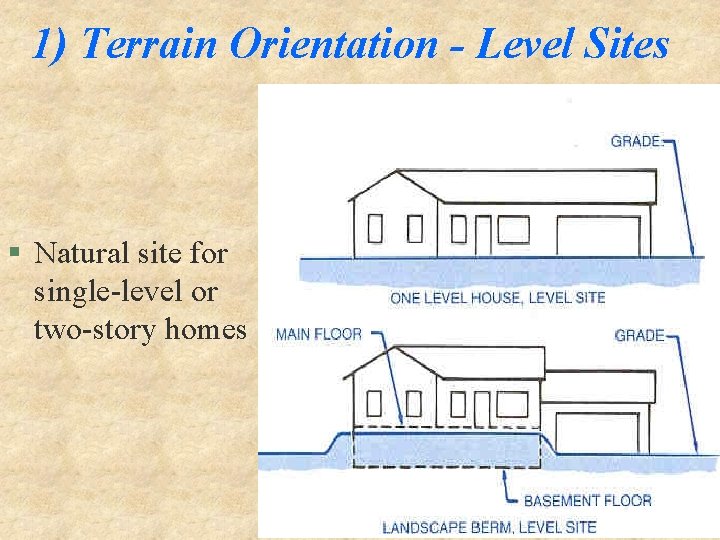 1) Terrain Orientation - Level Sites

▪ Natural site for single-level or two-story homes

GRADE

ONE LEVEL HOUSE, LEVEL SITE

MAIN FLOOR

GRADE

BASEMENT FLOOR

LANDSCAPE BERM, LEVEL SITE